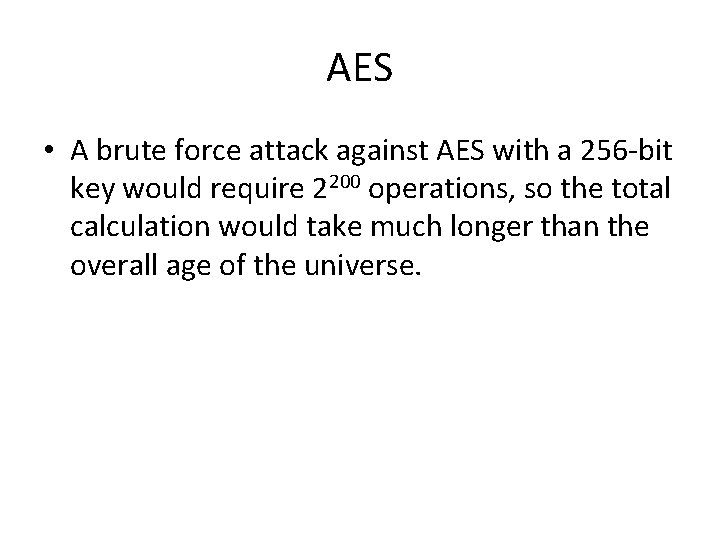 AES

• A brute force attack against AES with a 256-bit key would require $2^{200}$ operations, so the total calculation would take much longer than the overall age of the universe.